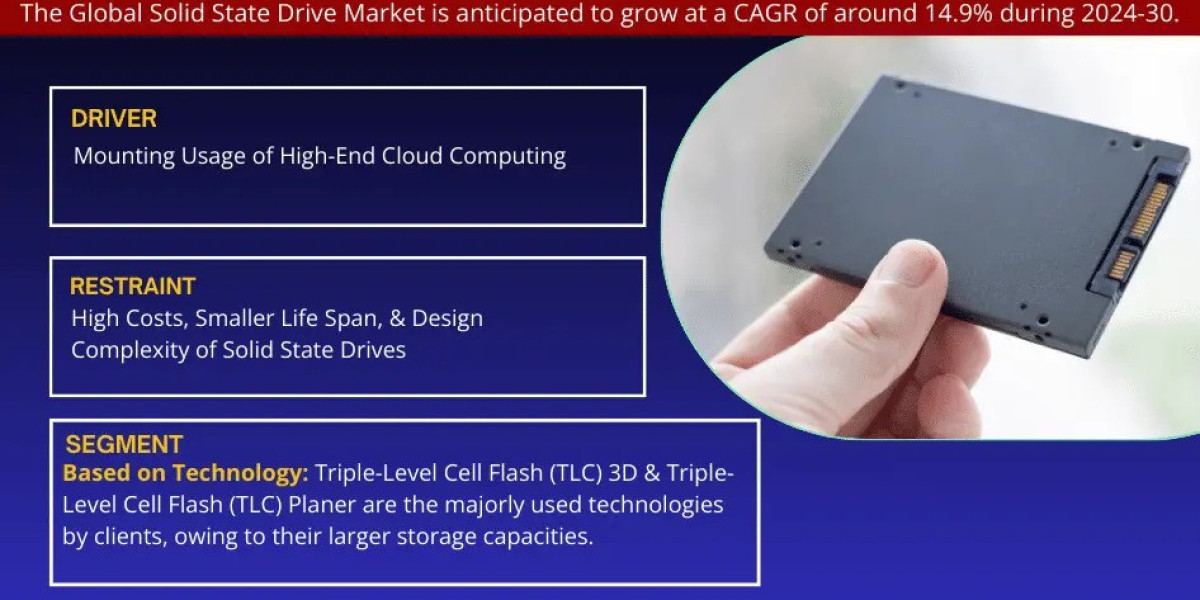 The Global Solid State Drive Market is anticipated to grow at a CAGR of around 14.9% during 2024-30.

DRIVER
Mounting Usage of High-End Cloud Computing

RESTRAINT
High Costs, Smaller Life Span, & Design Complexity of Solid State Drives

SEGMENT
Based on Technology: Triple-Level Cell Flash (TLC) 3D & Triple-Level Cell Flash (TLC) Planer are the majorly used technologies by clients, owing to their larger storage capacities.